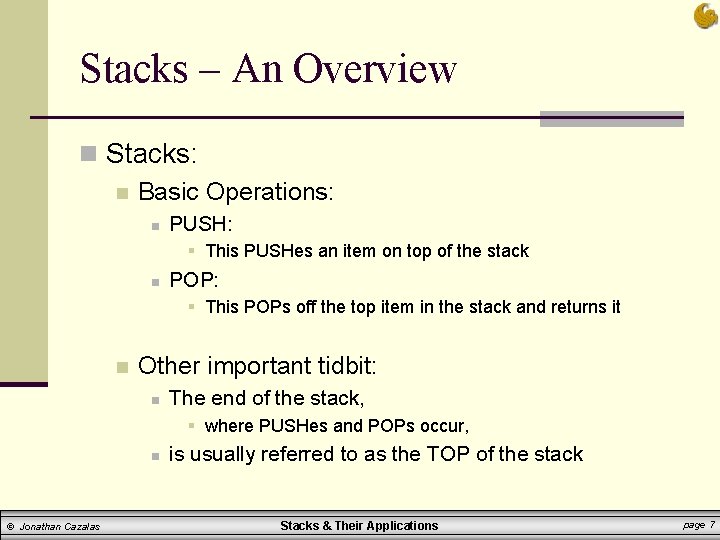 Stacks – An Overview

Stacks:

Basic Operations:

PUSH:

This PUSHes an item on top of the stack

POP:

This POPs off the top item in the stack and returns it

Other important tidbit:

The end of the stack,

where PUSHes and POPs occur,

is usually referred to as the TOP of the stack

© Jonathan Cazalas Stacks & Their Applications page 7